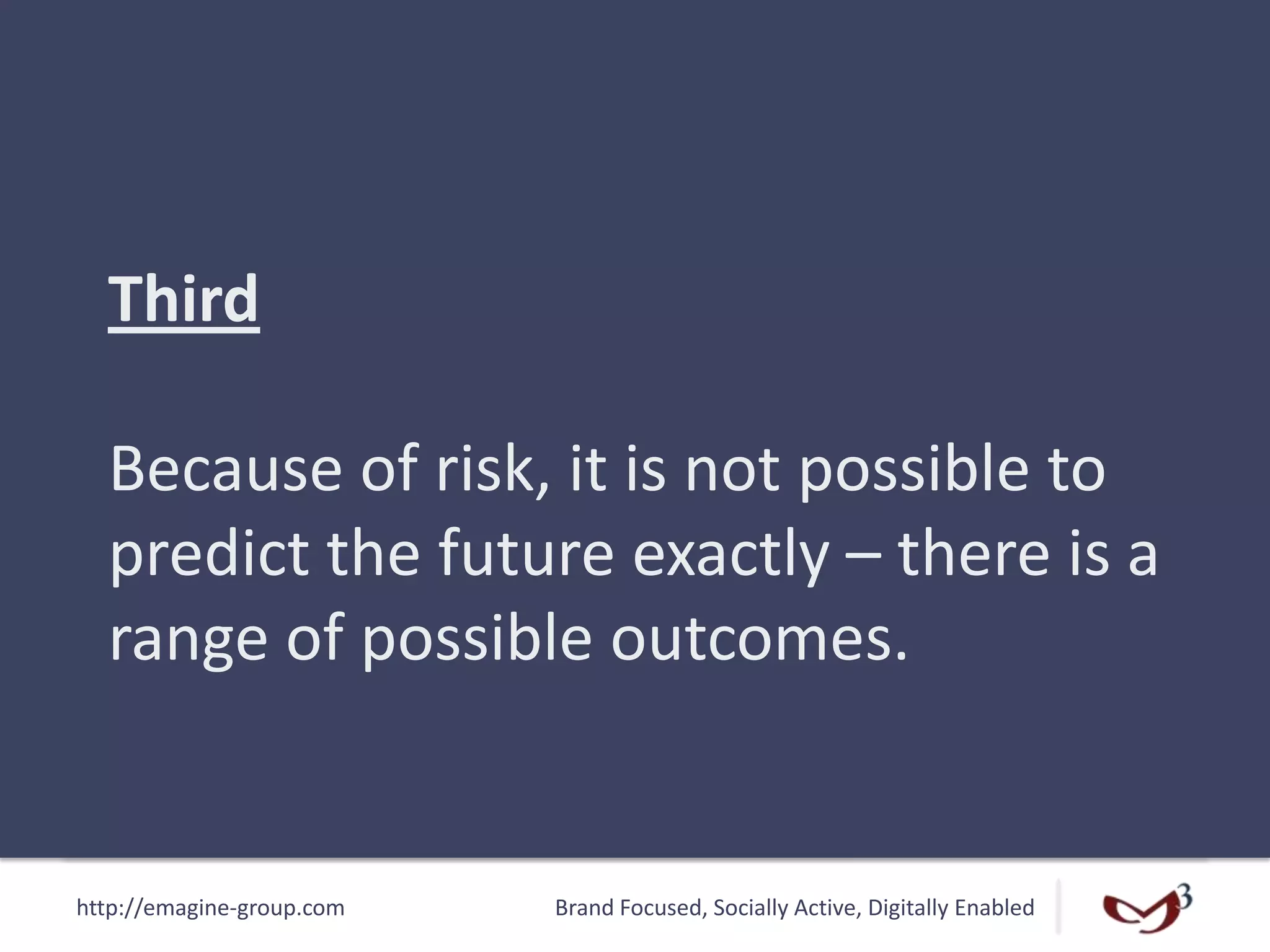 Third

Because of risk, it is not possible to predict the future exactly – there is a range of possible outcomes.

http://emagine-group.com

Brand Focused, Socially Active, Digitally Enabled

3